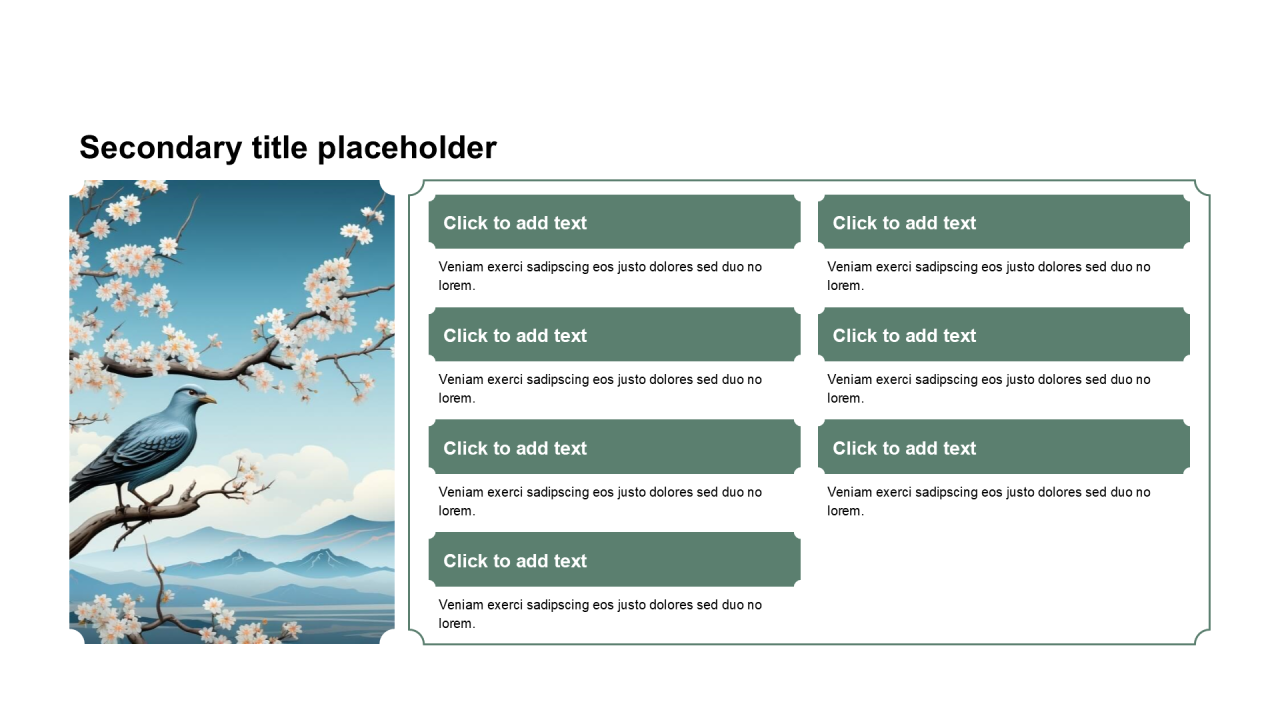 Secondary title placeholder

Click to add text

Veniam exerci sadipscing eos justo dolores sed duo no lorem.

Click to add text

Veniam exerci sadipscing eos justo dolores sed duo no lorem.

Click to add text

Veniam exerci sadipscing eos justo dolores sed duo no lorem.

Click to add text

Veniam exerci sadipscing eos justo dolores sed duo no lorem.

Click to add text

Veniam exerci sadipscing eos justo dolores sed duo no lorem.

Click to add text

Veniam exerci sadipscing eos justo dolores sed duo no lorem.

Click to add text

Veniam exerci sadipscing eos justo dolores sed duo no lorem.